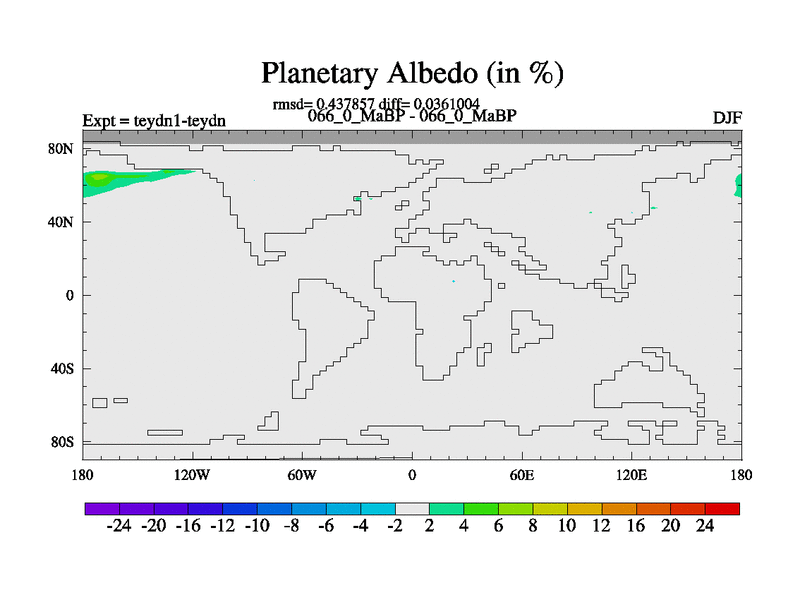 Planetary Albedo (in %)

rmsd= 0.437857 diff= 0.0361004

Expt = teydn1-teydn

066_0_MaBP - 066_0_MaBP

DJF

80N
40N
0
40S
80S

180 120W 60W 0 60E 120E 180

-24 -20 -16 -12 -10 -8 -6 -4 -2 2 4 6 8 10 12 16 20 24